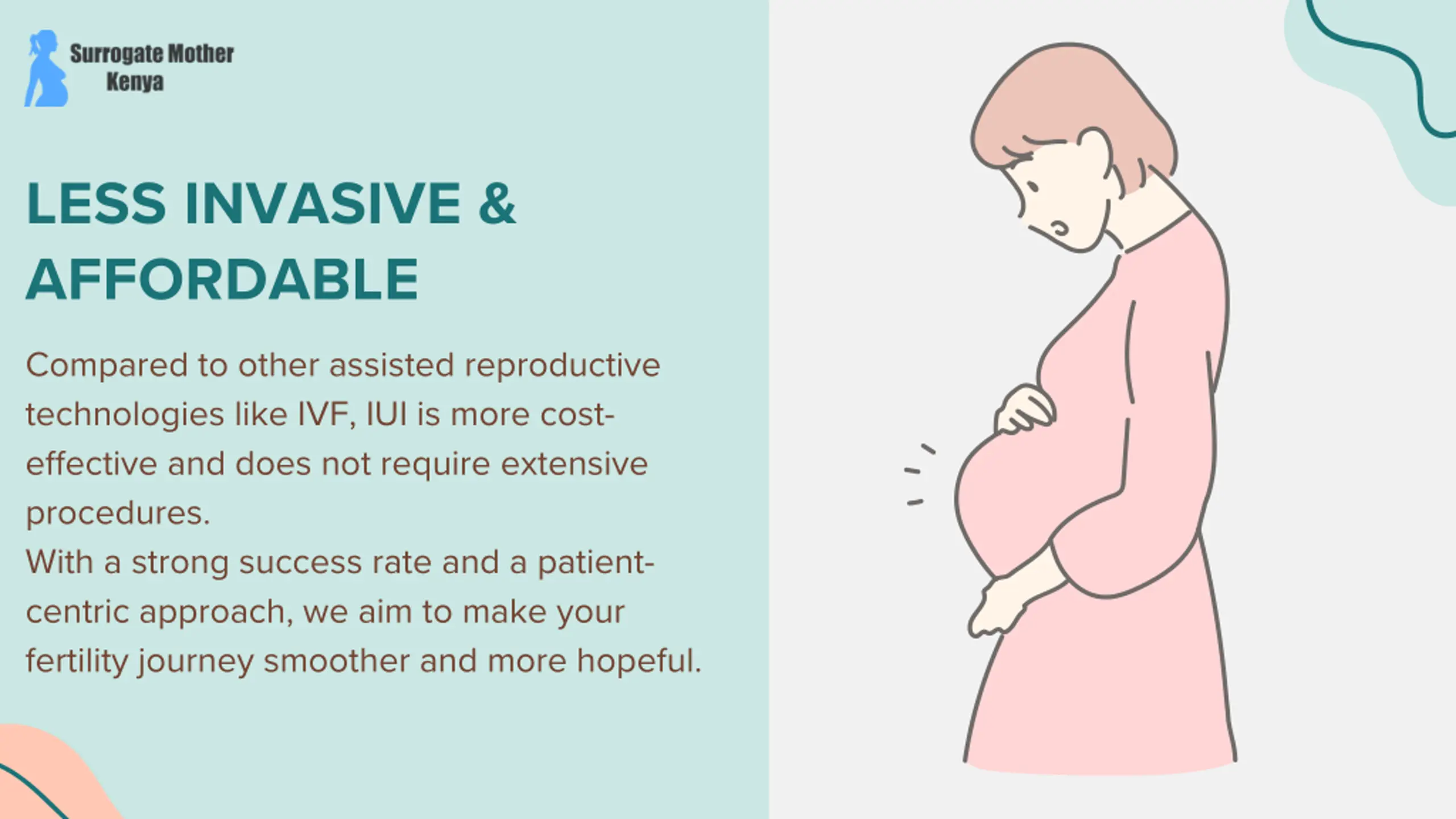 Surrogate Mother
Kenya

LESS INVASIVE & AFFORDABLE

Compared to other assisted reproductive technologies like IVF, IUI is more cost-effective and does not require extensive procedures.
With a strong success rate and a patient-centric approach, we aim to make your fertility journey smoother and more hopeful.